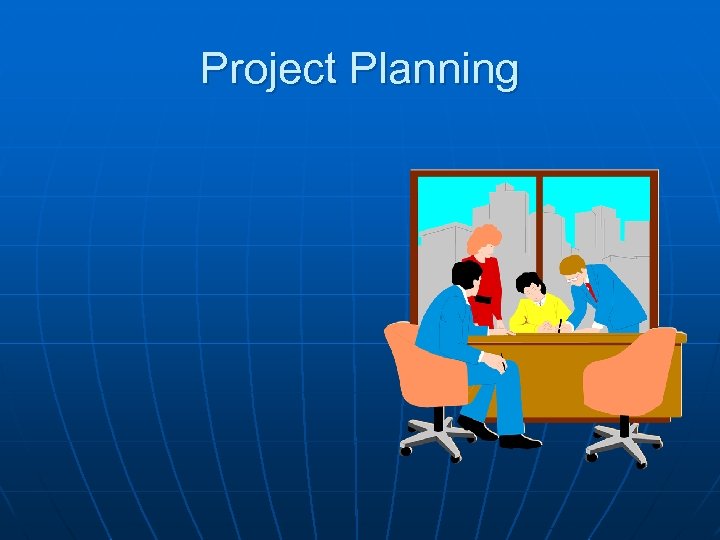 Project Planning